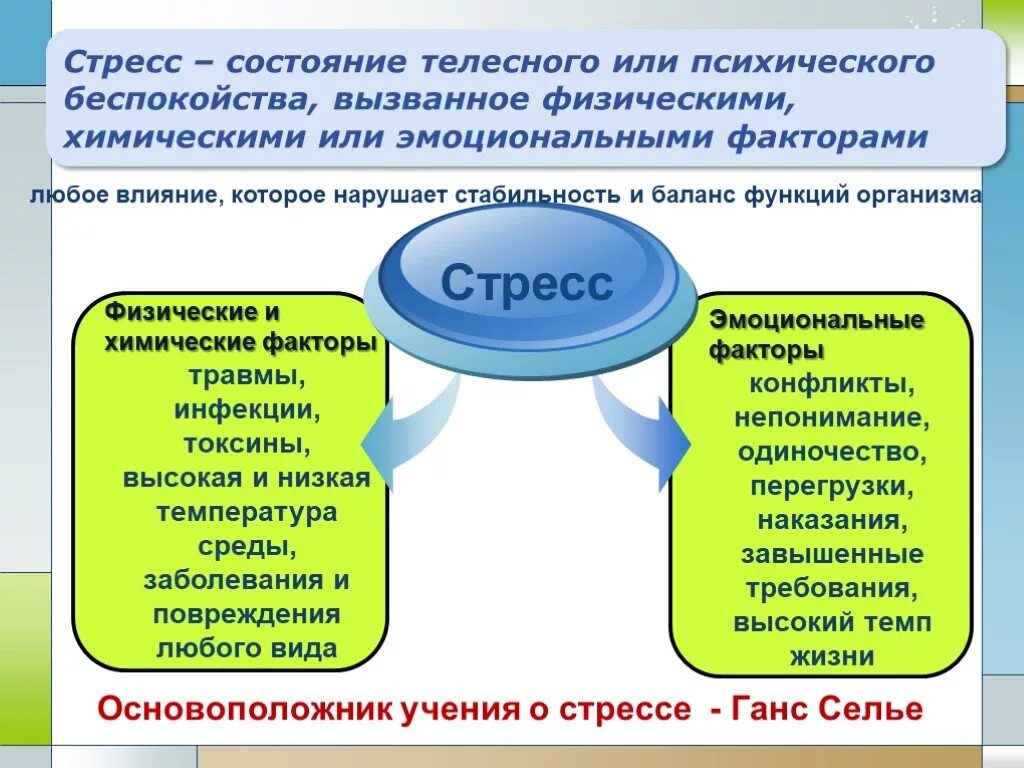 Стресс – состояние телесного или психического беспокойства, вызванное физическими, химическими или эмоциональными факторами

любое влияние, которое нарушает стабильность и баланс функций организма

Стресс

Физические и химические факторы
травмы, инфекции, токсины, высокая и низкая температура среды, заболевания и повреждения любого вида

Эмоциональные факторы
конфликты, непонимание, одиночество, перегрузки, наказания, завышенные требования, высокий темп жизни

Основоположник учения о стрессе - Ганс Селье